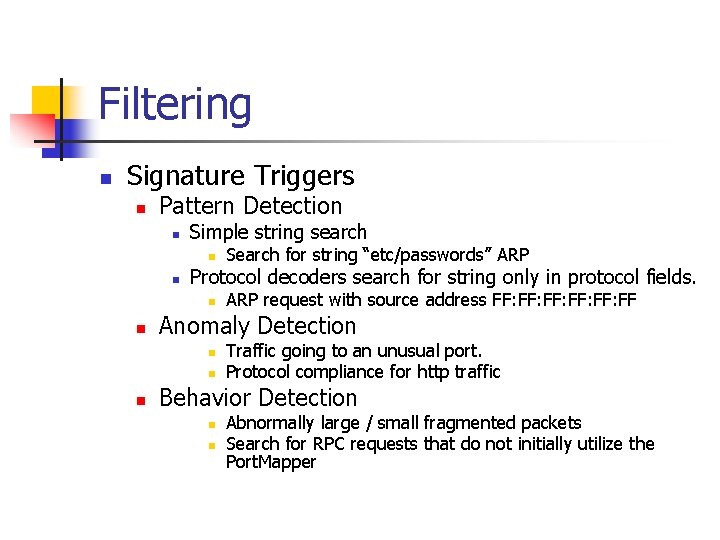 Filtering

Signature Triggers

Pattern Detection

Simple string search

Search for string “etc/passwords” ARP

Protocol decoders search for string only in protocol fields.

ARP request with source address FF:FF:FF:FF:FF:FF

Anomaly Detection

Traffic going to an unusual port.

Protocol compliance for http traffic

Behavior Detection

Abnormally large / small fragmented packets

Search for RPC requests that do not initially utilize the PortMapper